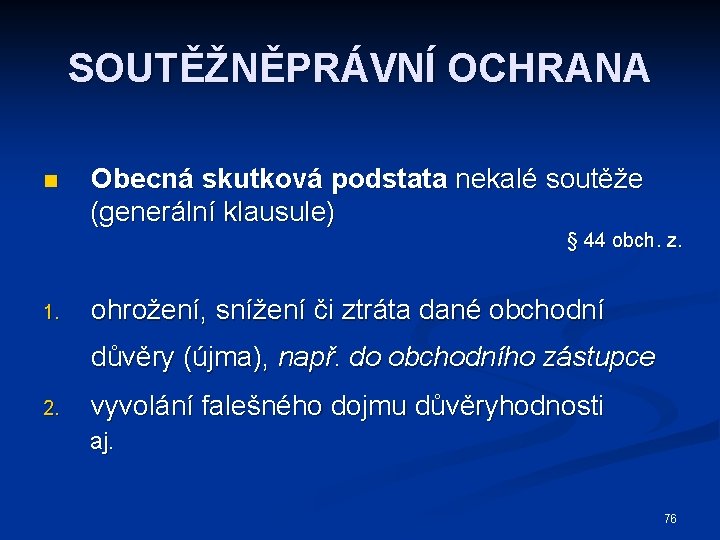 SOUTĚŽNĚPRÁVNÍ OCHRANA

Obecná skutková podstata nekalé soutěže (generální klausule)

§ 44 obch. z.

1. ohrožení, snížení či ztráta dané obchodní důvěry (újma), např. do obchodního zástupce
2. vyvolání falešného dojmu důvěryhodnosti

aj.

76